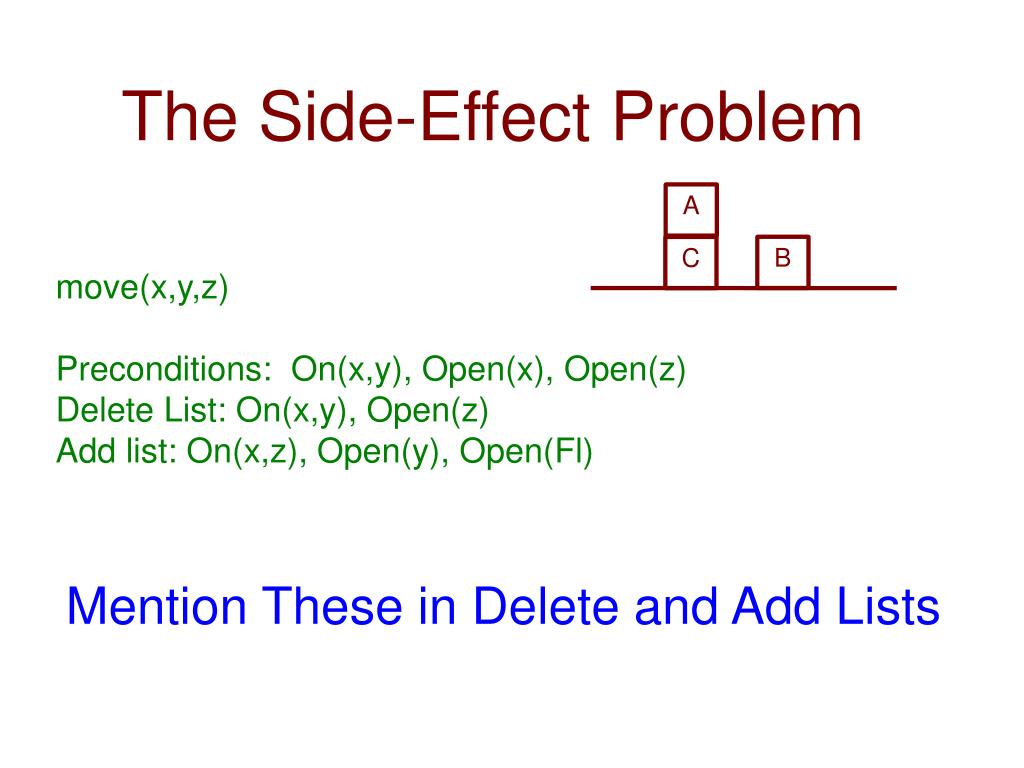 The Side-Effect Problem

A

C

B

move(x,y,z)

Preconditions: On(x,y), Open(x), Open(z)
Delete List: On(x,y), Open(z)
Add list: On(x,z), Open(y), Open(Fl)

Mention These in Delete and Add Lists